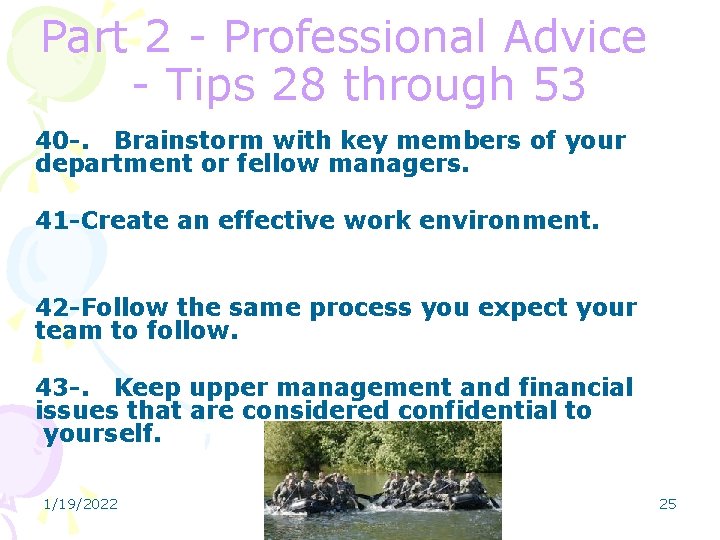 Part 2 - Professional Advice - Tips 28 through 53

40-. Brainstorm with key members of your department or fellow managers.

41-Create an effective work environment.

42-Follow the same process you expect your team to follow.

43-. Keep upper management and financial issues that are considered confidential to yourself.

1/19/2022

25